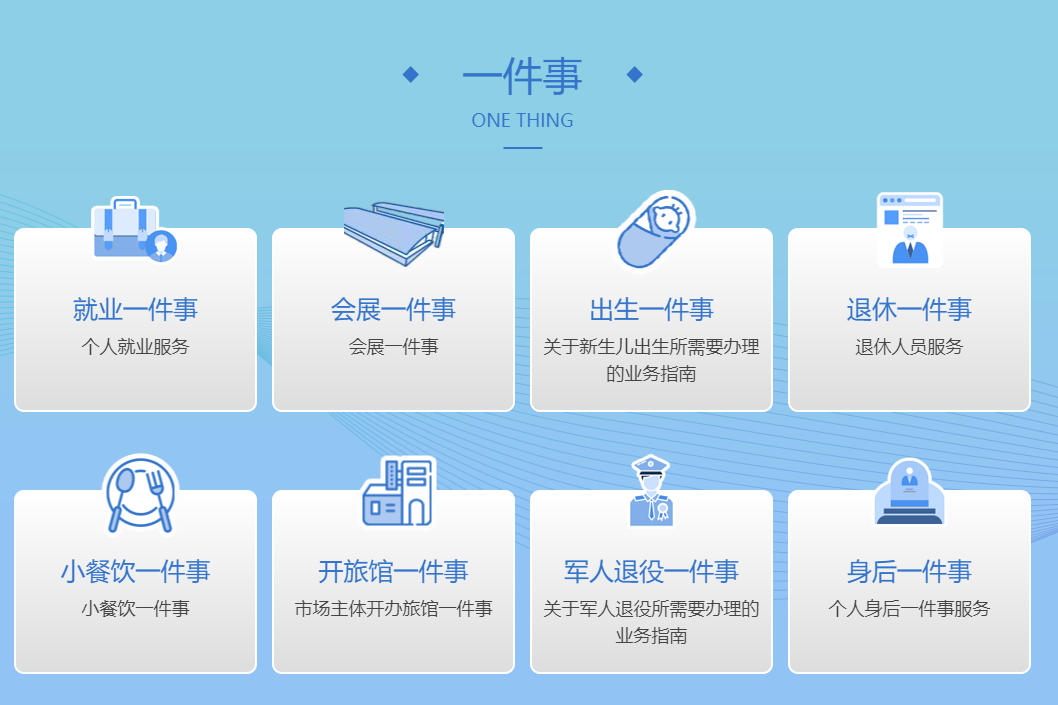 一件事
ONE THING

就业一件事
个人就业服务

会展一件事
会展一件事

出生一件事
关于新生儿出生所需要办理的业务指南

退休一件事
退休人员服务

小餐饮一件事
小餐饮一件事

开旅馆一件事
市场主体开办旅馆一件事

军人退役一件事
关于军人退役所需要办理的业务指南

身后一件事
个人身后一件事服务